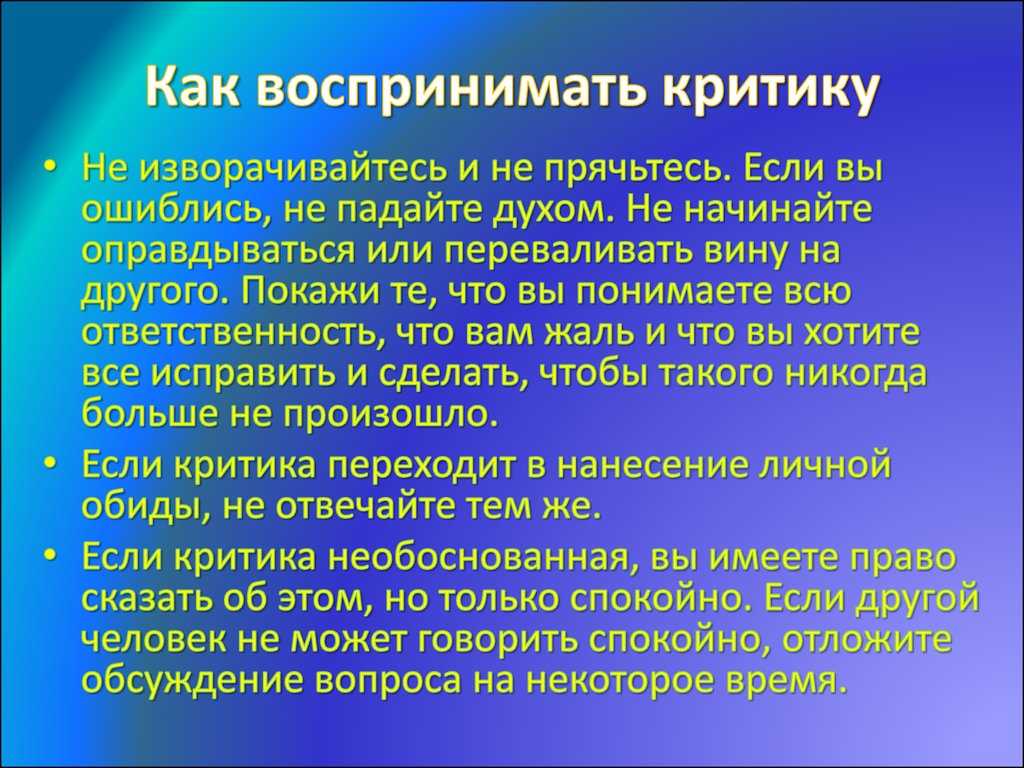 Как воспринимать критику

• Не изворачивайтесь и не прячьтесь. Если вы ошиблись, не падайте духом. Не начинайте оправдываться или переваливать вину на другого. Покажи те, что вы понимаете всю ответственность, что вам жаль и что вы хотите все исправить и сделать, чтобы такого никогда больше не произошло.
• Если критика переходит в нанесение личной обиды, не отвечайте тем же.
• Если критика необоснованная, вы имеете право сказать об этом, но только спокойно. Если другой человек не может говорить спокойно, отложите обсуждение вопроса на некоторое время.